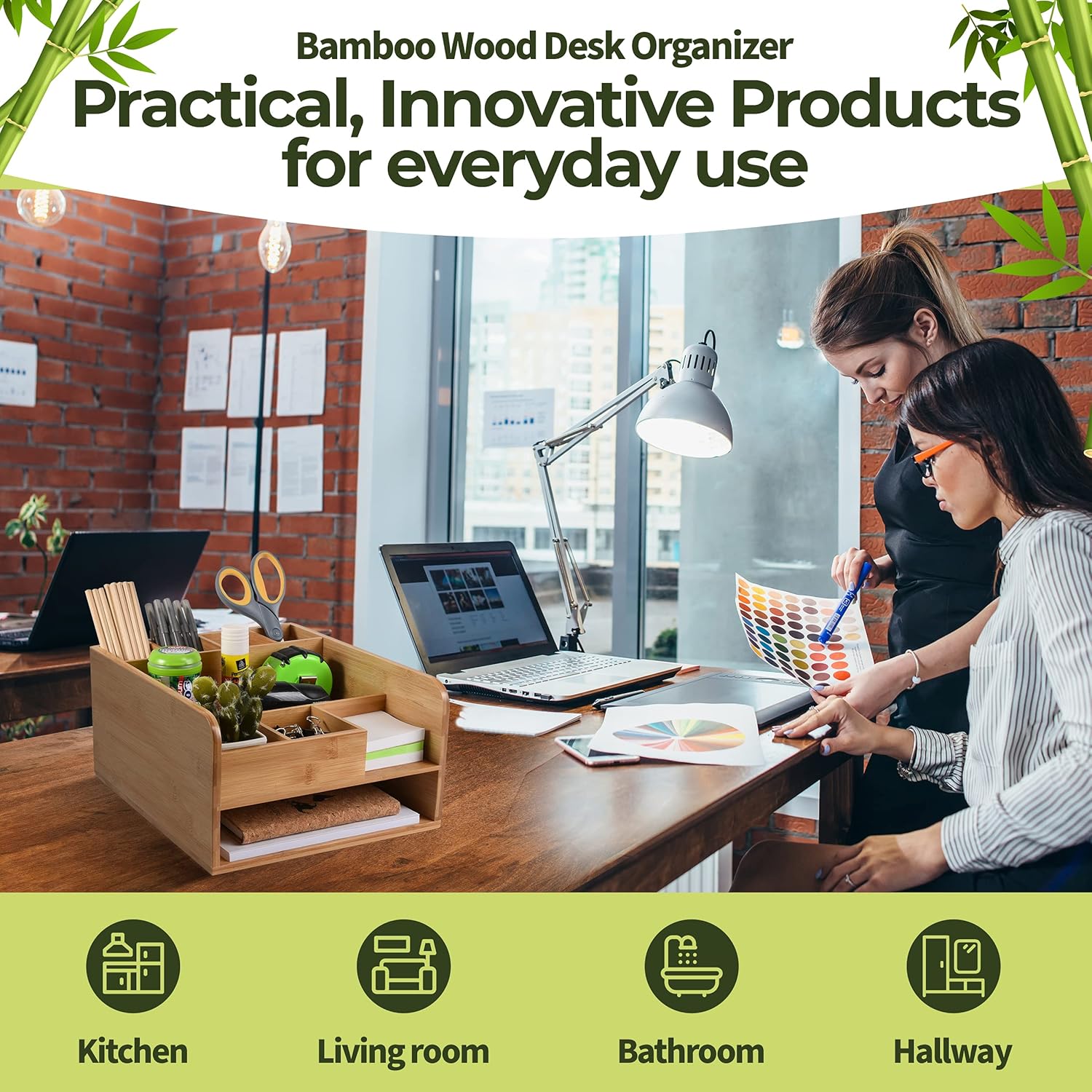 Bamboo Wood Desk Organizer
Practical, Innovative Products for everyday use

Kitchen

Living room

Bathroom

Hallway